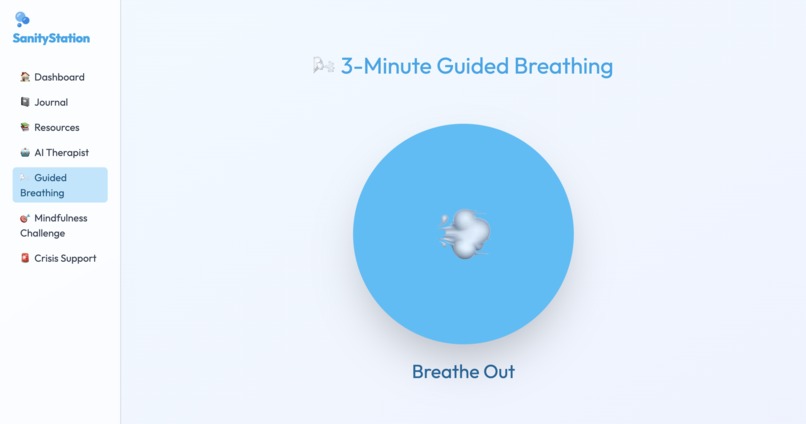 SanityStation

Dashboard
Journal
Resources
AI Therapist
Guided Breathing
Mindfulness Challenge
Crisis Support

3-Minute Guided Breathing

Breathe Out